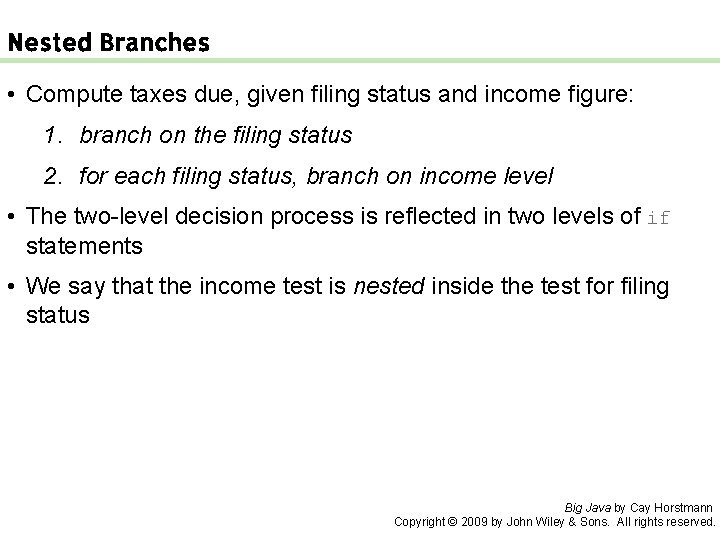 Nested Branches

• Compute taxes due, given filing status and income figure:

1. branch on the filing status

2. for each filing status, branch on income level

• The two-level decision process is reflected in two levels of if statements

• We say that the income test is nested inside the test for filing status

Big Java by Cay Horstmann
Copyright © 2009 by John Wiley & Sons. All rights reserved.